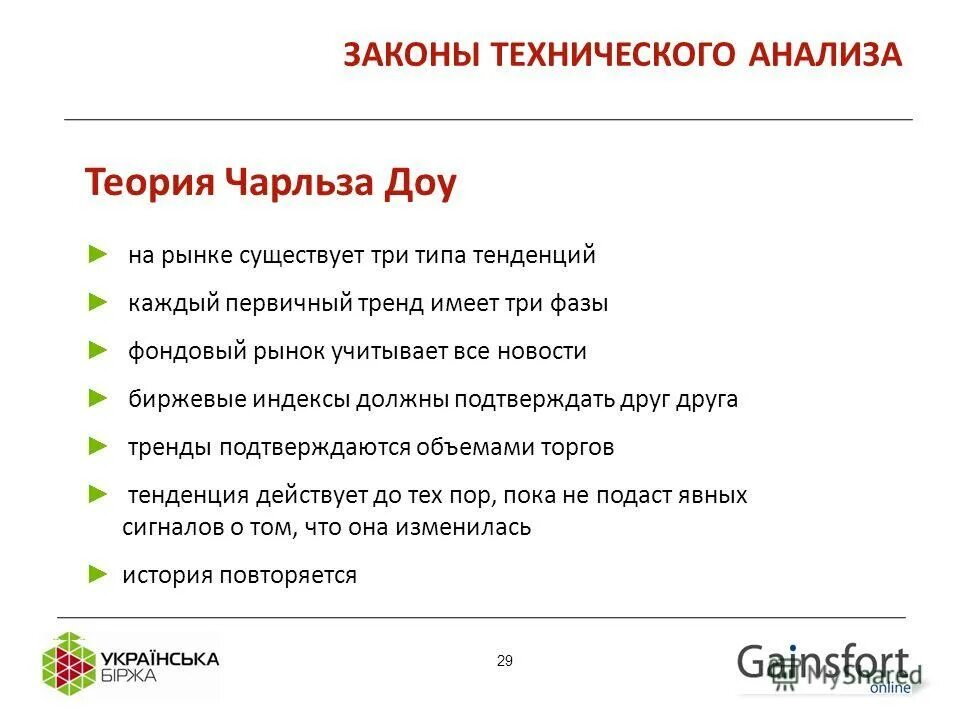 ЗАКОНЫ ТЕХНИЧЕСКОГО АНАЛИЗА

Теория Чарльза Доу

► на рынке существует три типа тенденций

► каждый первичный тренд имеет три фазы

► фондовый рынок учитывает все новости

► биржевые индексы должны подтверждать друг друга

► тренды подтверждаются объемами торгов

► тенденция действует до тех пор, пока не подаст явных сигналов о том, что она изменилась

► история повторяется

УКРАЇНСЬКА БІРЖА

29

Gainsfort online

MyShared